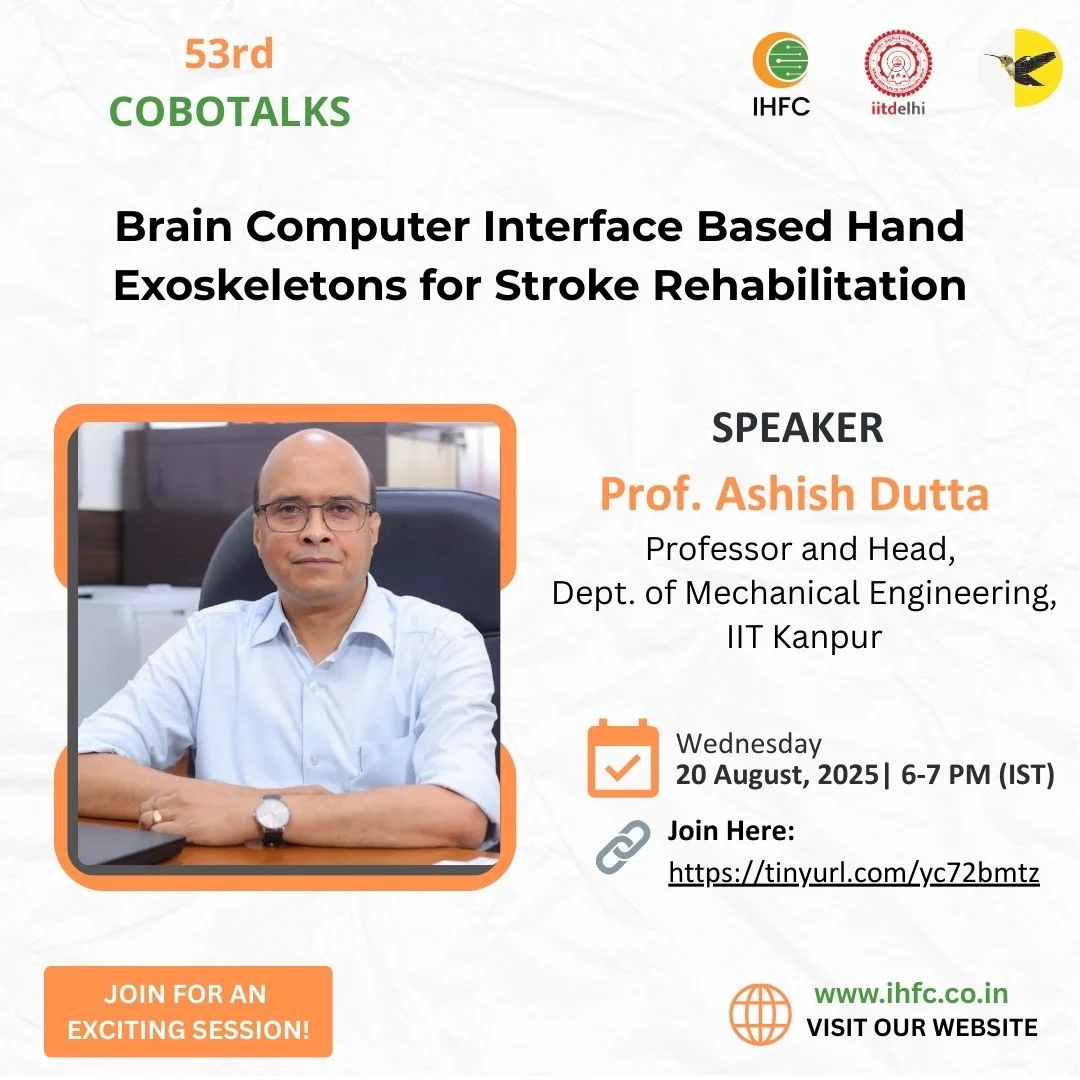 53rd
COBOTALKS

IHFC

iitdelhi

Brain Computer Interface Based Hand Exoskeletons for Stroke Rehabilitation

SPEAKER
Prof. Ashish Dutta
Professor and Head,
Dept. of Mechanical Engineering,
IIT Kanpur

Wednesday
20 August, 2025| 6-7 PM (IST)

Join Here:
https://tinyurl.com/yc72bmtz

JOIN FOR AN EXCITING SESSION!

www.ihfc.co.in
VISIT OUR WEBSITE